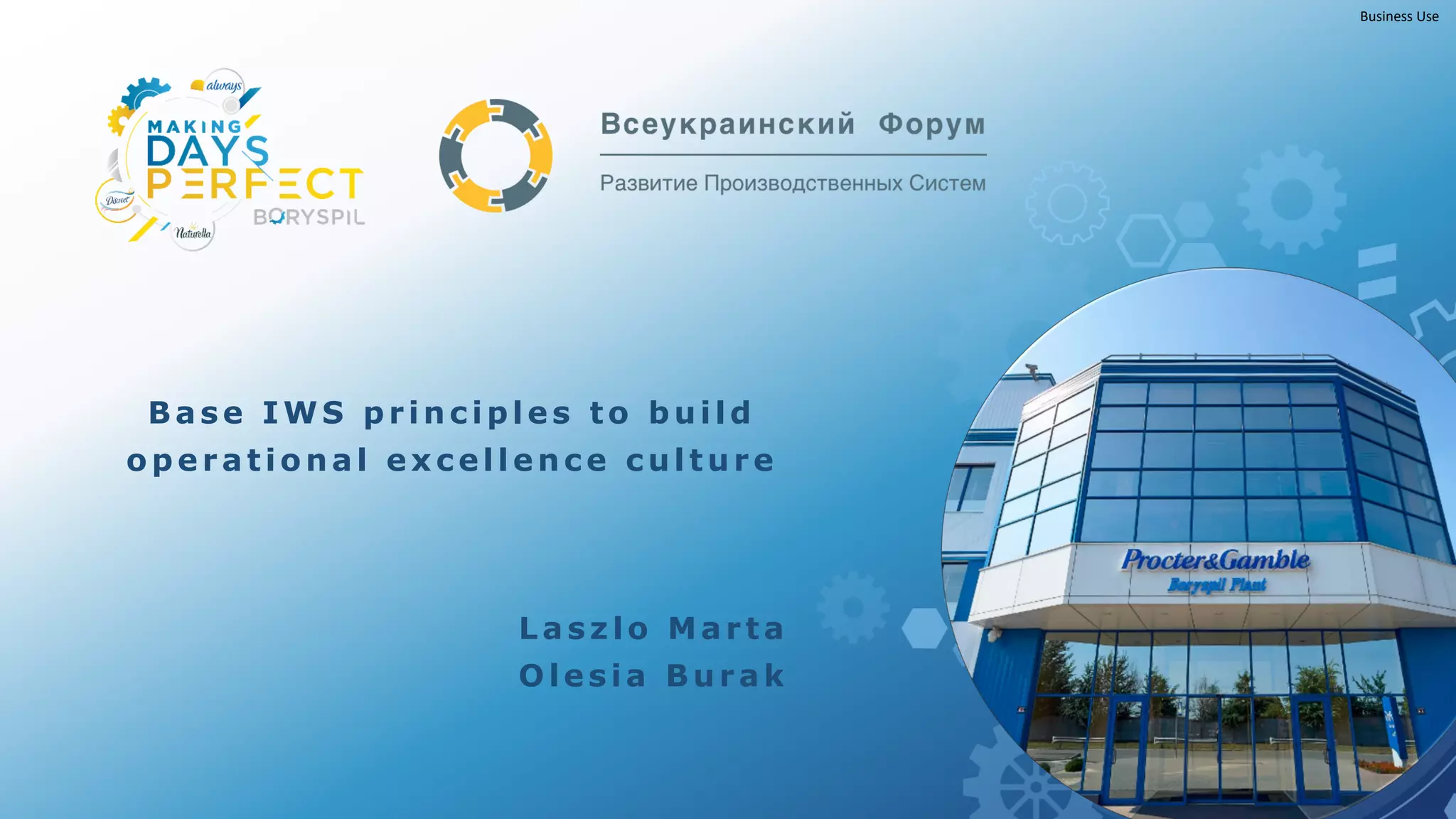 Business Use

always
MAKING DAYS PERFECT
BORYSPIL
Discreet
Naturella

Всеукраинский Форум

Развитие Производственных Систем

Base IWS principles to build operational excellence culture

Laszlo Marta
Olesia Burak

Procter&Gamble
Boryspil Plant